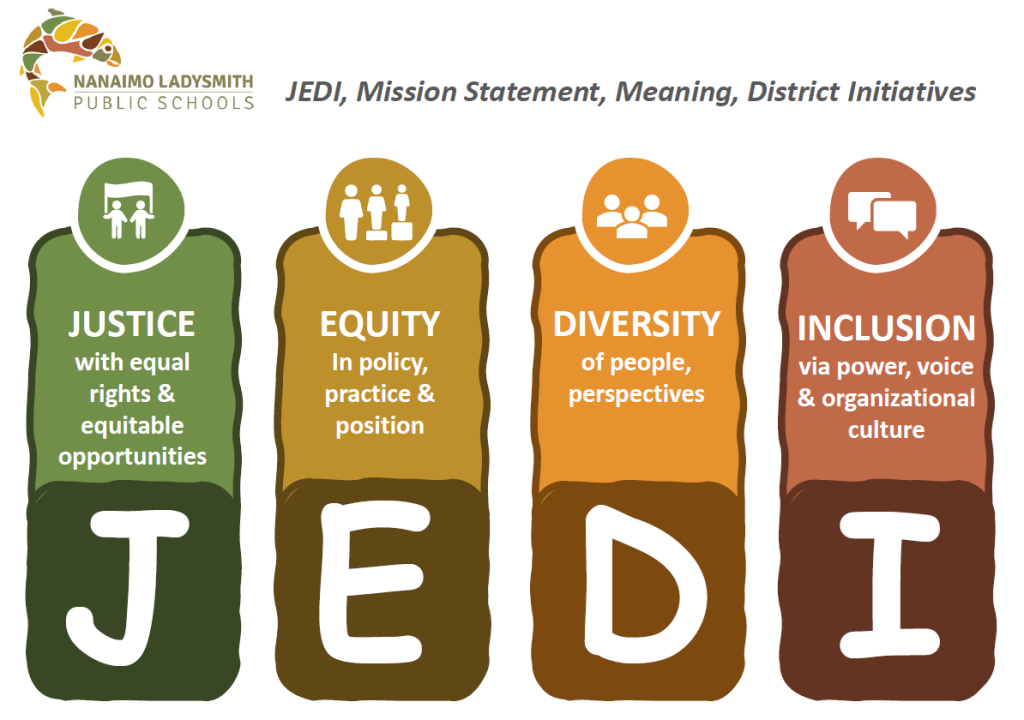 NANAIMO LADYSMITH
PUBLIC SCHOOLS

JEDI, Mission Statement, Meaning, District Initiatives

JUSTICE
with equal rights & equitable opportunities

J

EQUITY
In policy, practice & position

E

DIVERSITY
of people, perspectives

D

INCLUSION
via power, voice & organizational culture

I